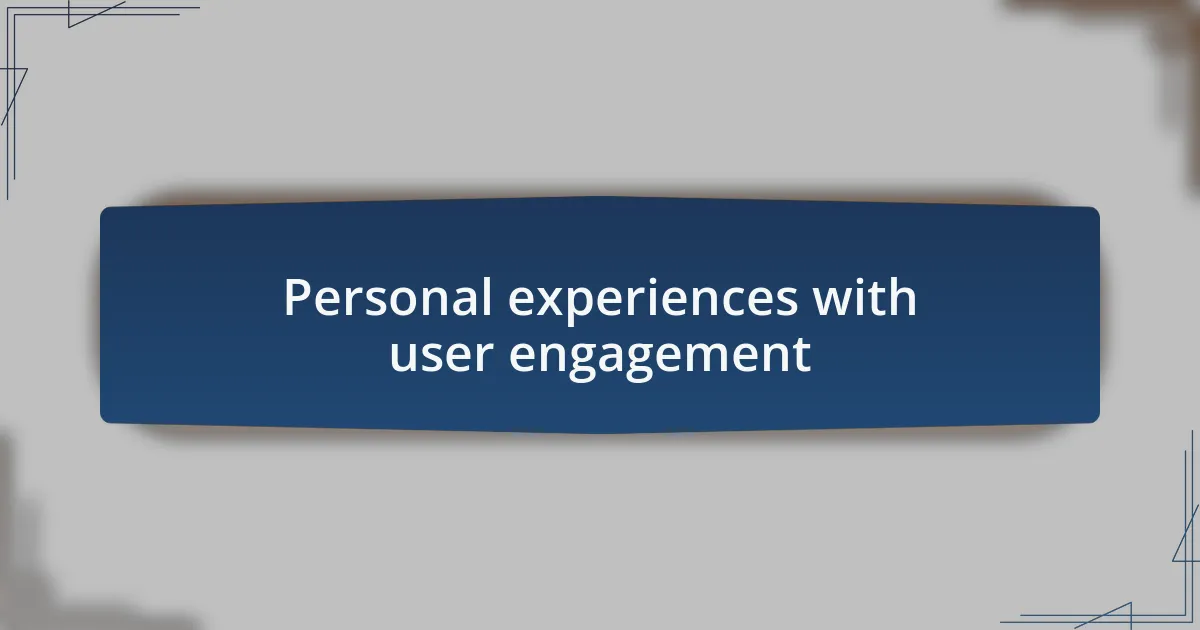 Personal experiences with user engagement